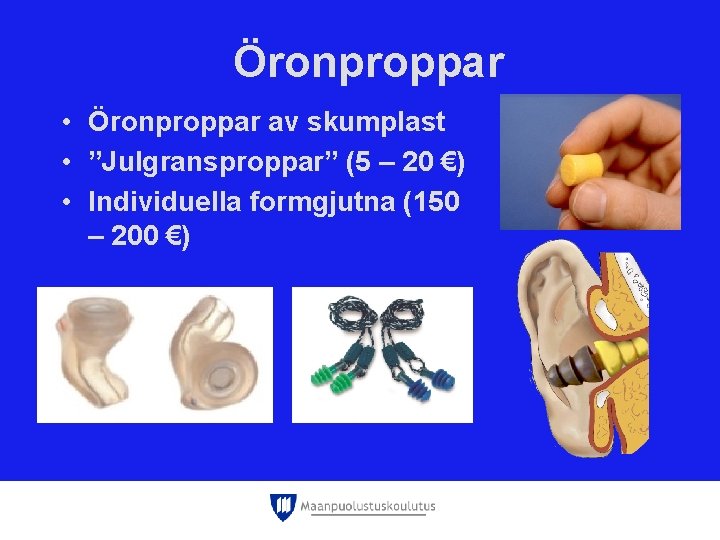 Öronproppar

• Öronproppar av skumplast
• ”Julgransproppar” (5 – 20 €)
• Individuella formgjutna (150 – 200 €)

Maanpuolustuskoulutus